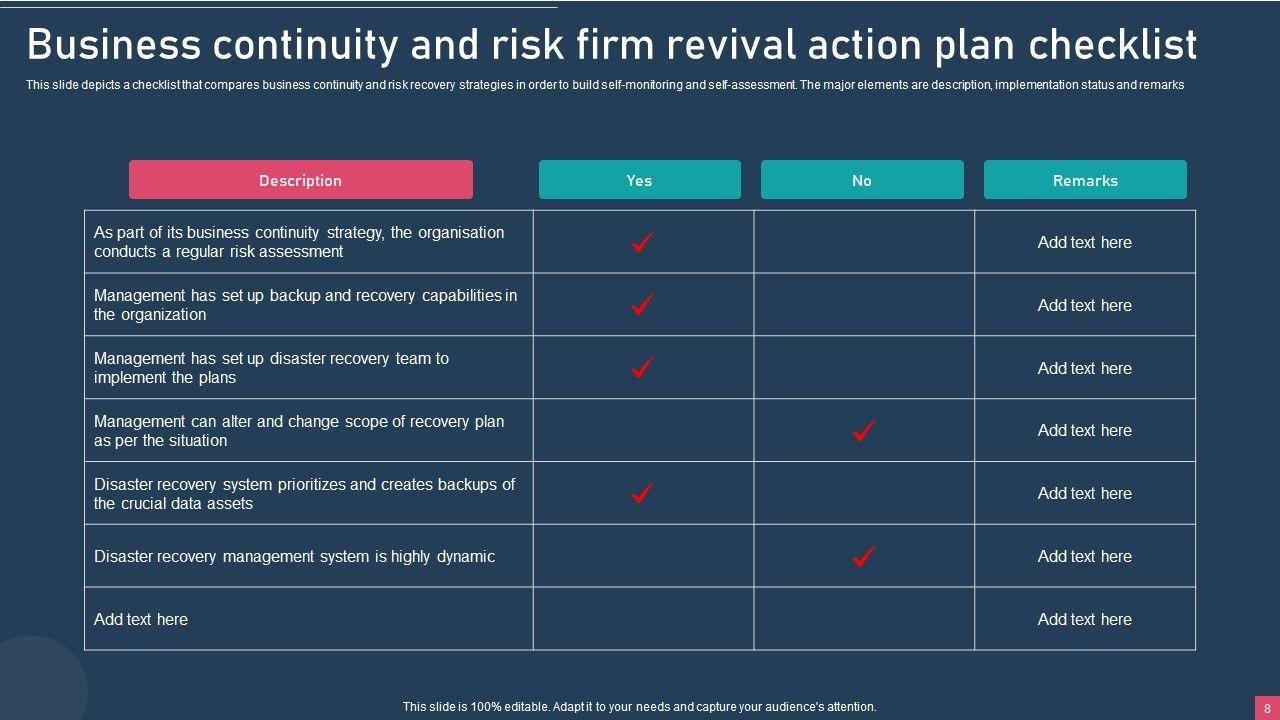 Business continuity and risk firm revival action plan checklist

This slide depicts a checklist that compares business continuity and risk recovery strategies in order to build self-monitoring and self-assessment. The major elements are description, implementation status and remarks

| Description | Yes | No | Remarks |
|---|---|---|---|
| As part of its business continuity strategy, the organisation conducts a regular risk assessment | ✓ | | Add text here |
| Management has set up backup and recovery capabilities in the organization | ✓ | | Add text here |
| Management has set up disaster recovery team to implement the plans | ✓ | | Add text here |
| Management can alter and change scope of recovery plan as per the situation | | ✓ | Add text here |
| Disaster recovery system prioritizes and creates backups of the crucial data assets | ✓ | | Add text here |
| Disaster recovery management system is highly dynamic | | ✓ | Add text here |
| Add text here | | | Add text here |

This slide is 100% editable. Adapt it to your needs and capture your audience's attention.

8